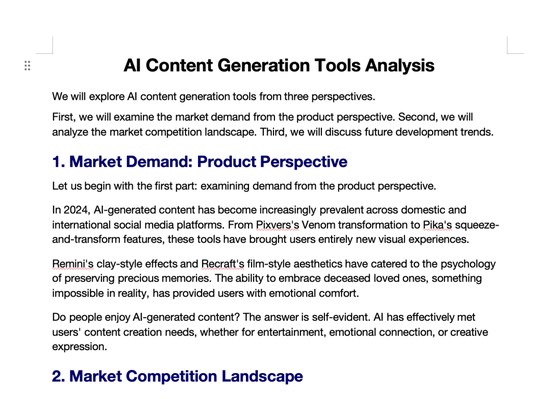 AI Content Generation Tools Analysis

We will explore AI content generation tools from three perspectives.

First, we will examine the market demand from the product perspective. Second, we will analyze the market competition landscape. Third, we will discuss future development trends.

1. Market Demand: Product Perspective

Let us begin with the first part: examining demand from the product perspective.

In 2024, AI-generated content has become increasingly prevalent across domestic and international social media platforms. From Pixvers's Venom transformation to Pika's squeeze-and-transform features, these tools have brought users entirely new visual experiences.

Remini's clay-style effects and Recraft's film-style aesthetics have catered to the psychology of preserving precious memories. The ability to embrace deceased loved ones, something impossible in reality, has provided users with emotional comfort.

Do people enjoy AI-generated content? The answer is self-evident. AI has effectively met users' content creation needs, whether for entertainment, emotional connection, or creative expression.

2. Market Competition Landscape